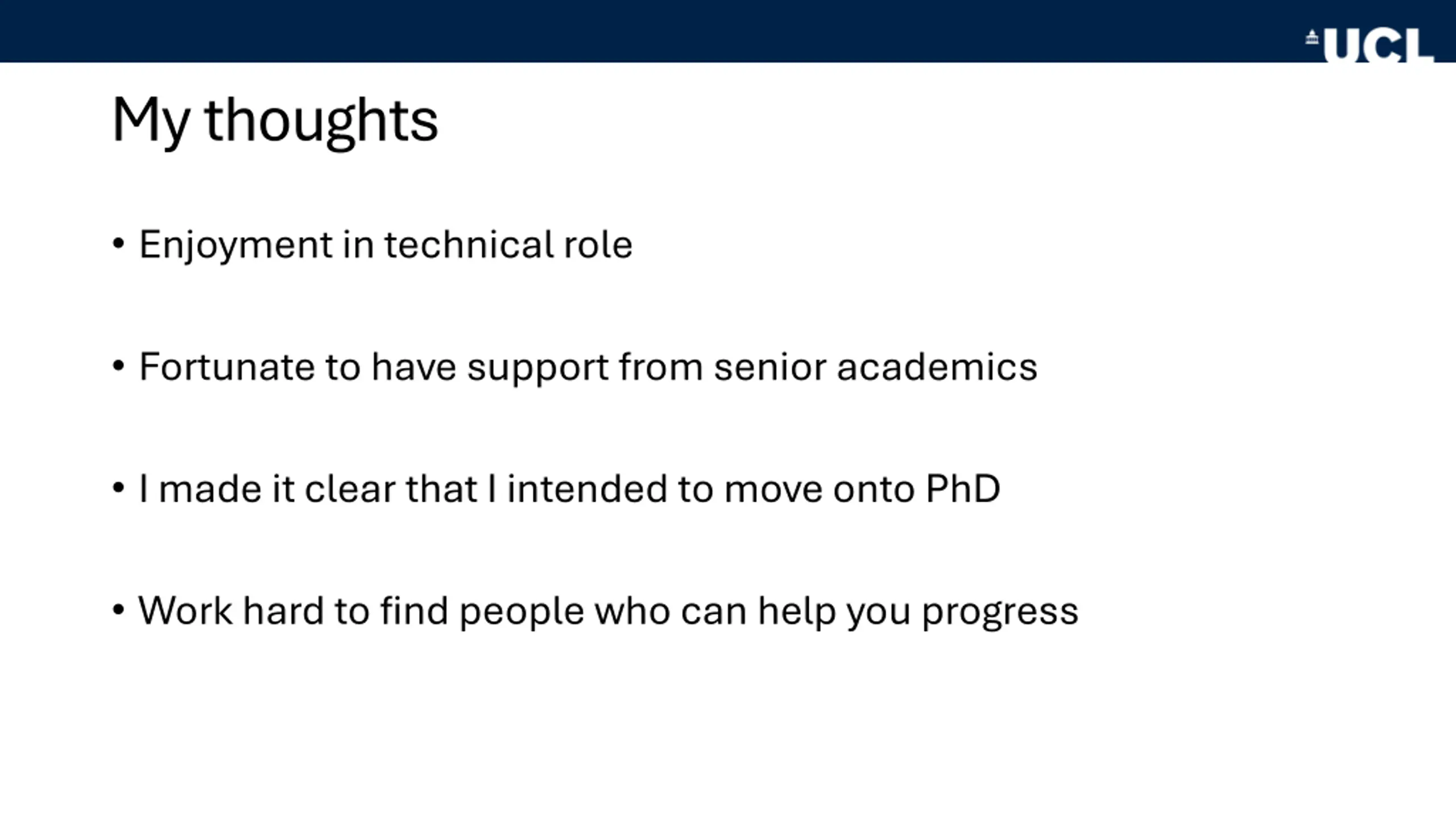 UCL

My thoughts

• Enjoyment in technical role

• Fortunate to have support from senior academics

• I made it clear that I intended to move onto PhD

• Work hard to find people who can help you progress